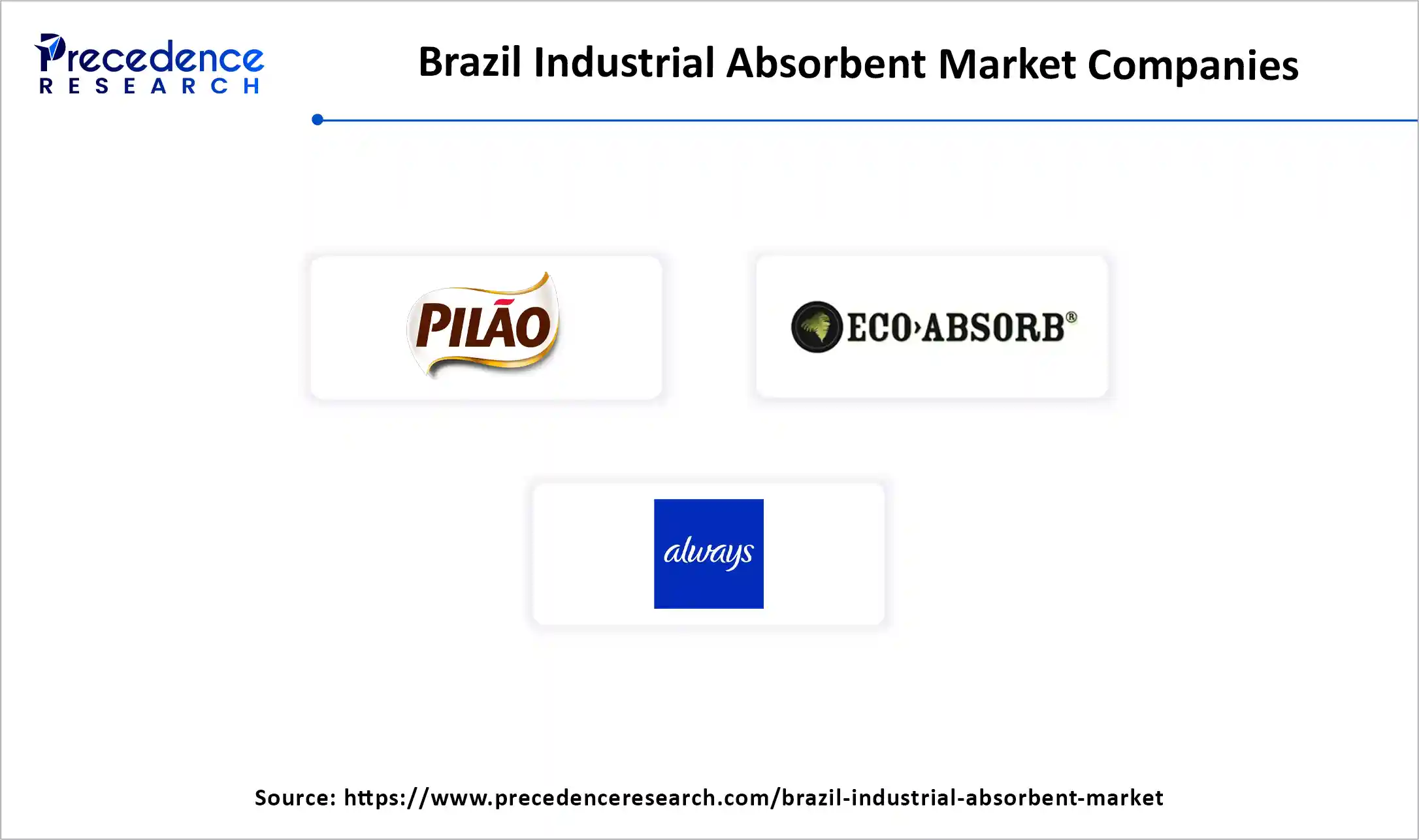 Precedence
RESEARCH

Brazil Industrial Absorbent Market Companies

PILÃO

ECO›ABSORB®

always

Source: https://www.precedenceresearch.com/brazil-industrial-absorbent-market